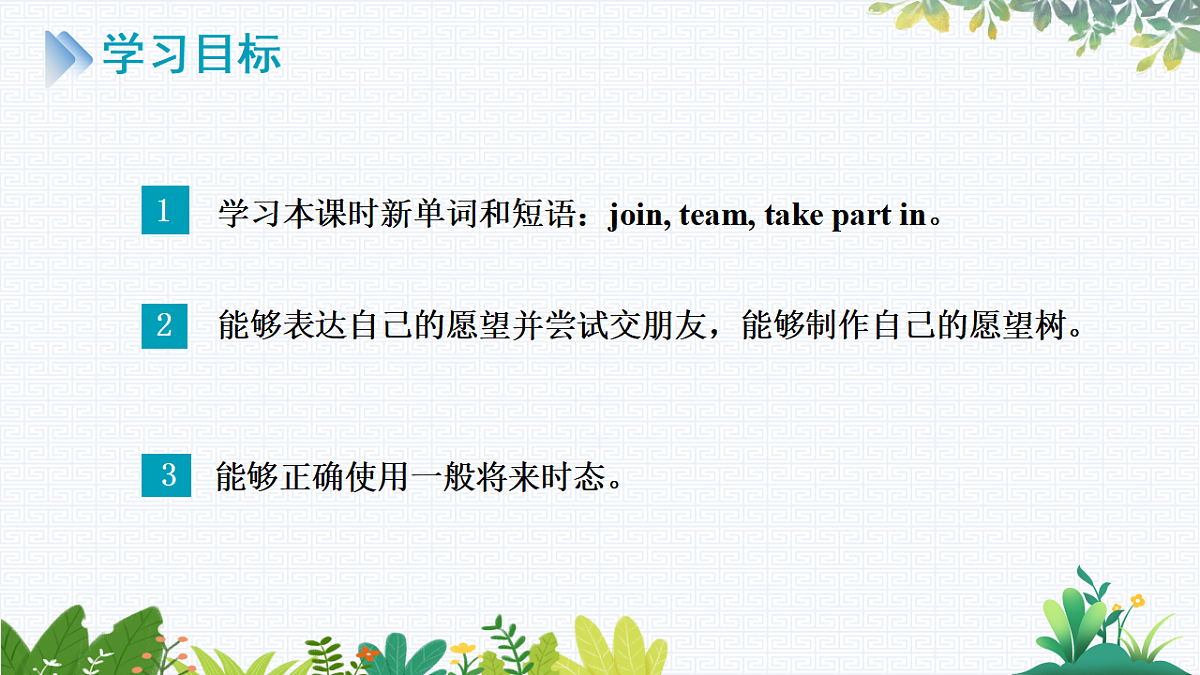 学习目标

1 学习本课时新单词和短语：join, team, take part in。

2 能够表达自己的愿望并尝试交朋友，能够制作自己的愿望树。

3 能够正确使用一般将来时态。